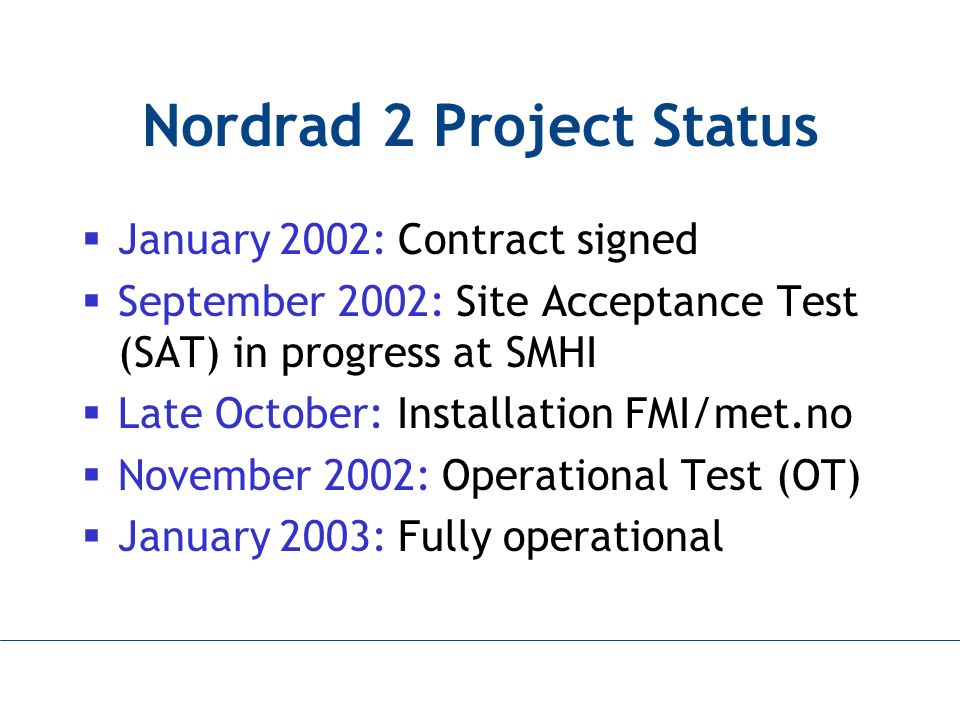 Nordrad 2 Project Status

▪ January 2002: Contract signed
▪ September 2002: Site Acceptance Test (SAT) in progress at SMHI
▪ Late October: Installation FMI/met.no
▪ November 2002: Operational Test (OT)
▪ January 2003: Fully operational